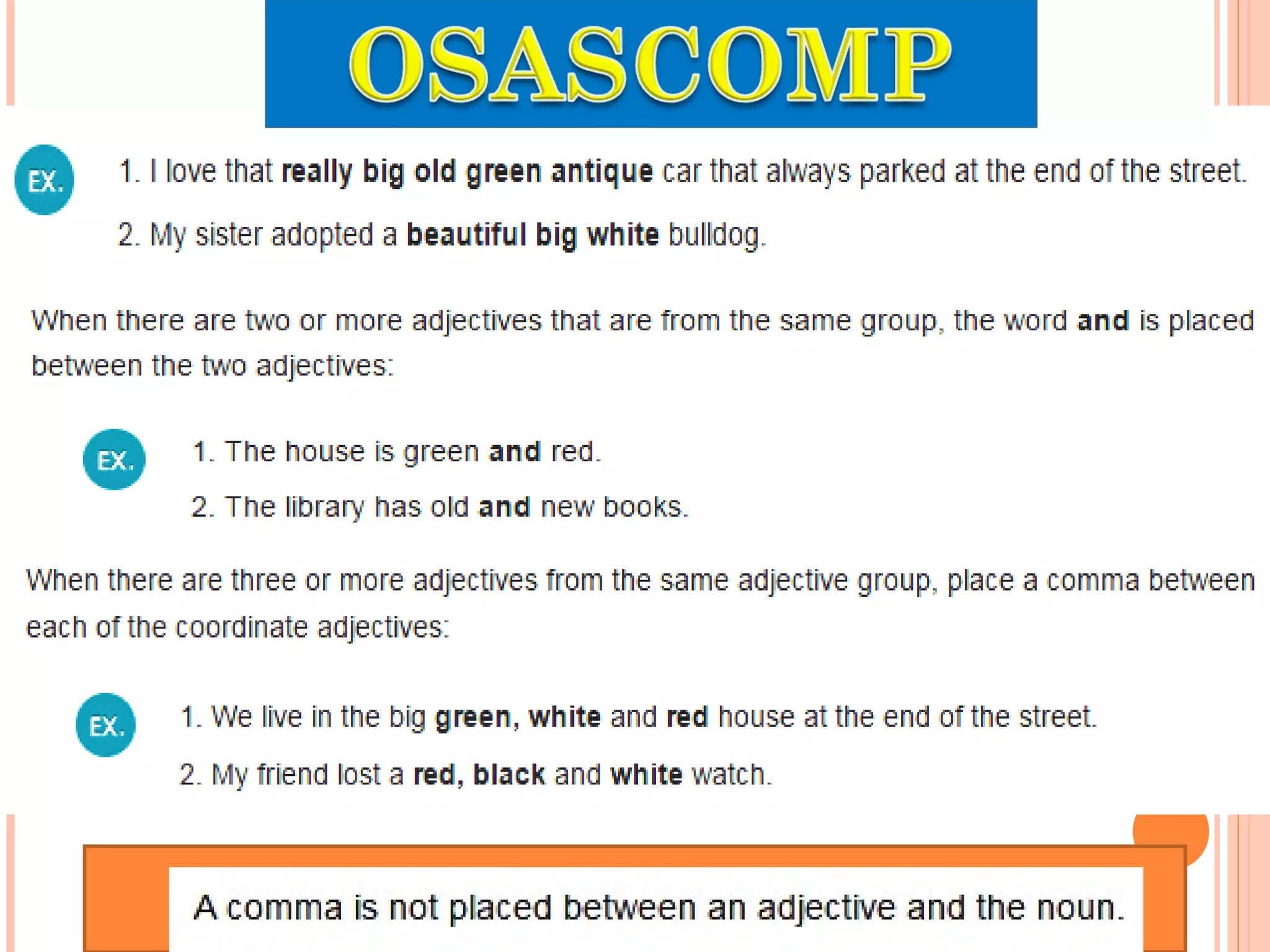 OSASCOMP

EX.

1. I love that really big old green antique car that always parked at the end of the street.

2. My sister adopted a beautiful big white bulldog.

When there are two or more adjectives that are from the same group, the word and is placed between the two adjectives:

EX.

1. The house is green and red.

2. The library has old and new books.

When there are three or more adjectives from the same adjective group, place a comma between each of the coordinate adjectives:

EX.

1. We live in the big green, white and red house at the end of the street.

2. My friend lost a red, black and white watch.

A comma is not placed between an adjective and the noun.